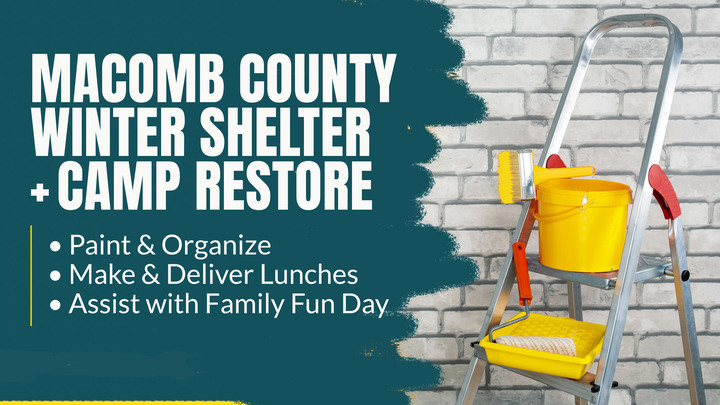 MACOMB COUNTY WINTER SHELTER + CAMP RESTORE

• Paint & Organize
• Make & Deliver Lunches
• Assist with Family Fun Day